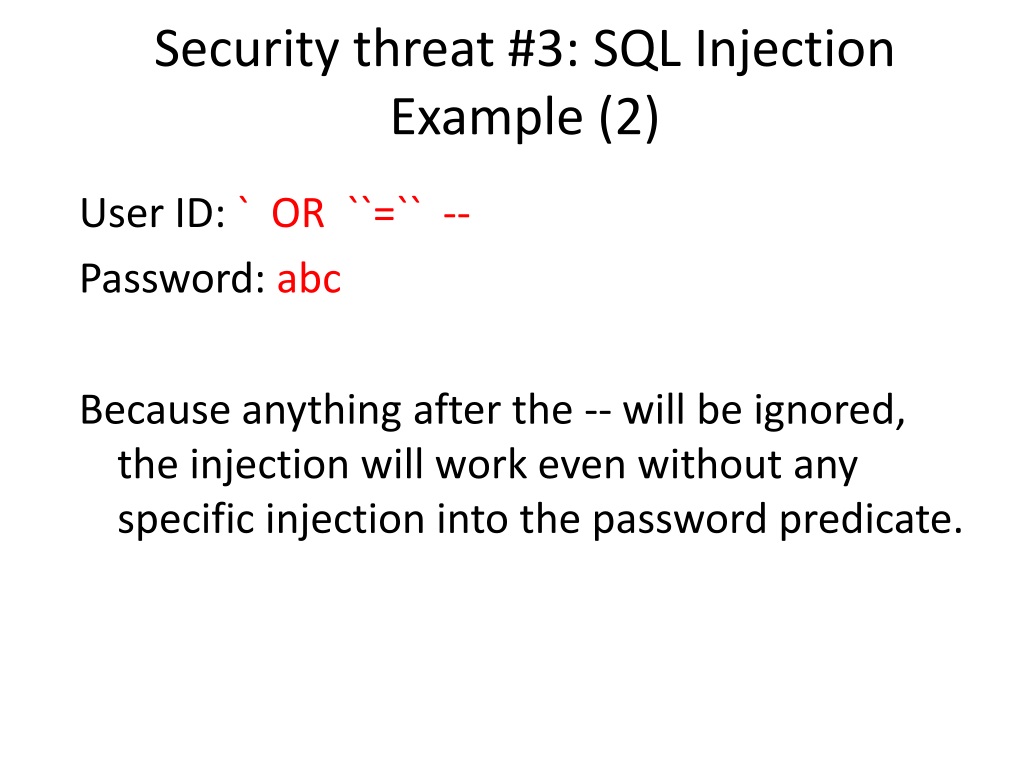 Security threat #3: SQL Injection Example (2)

User ID: `  OR  ``=``  --
Password: abc

Because anything after the -- will be ignored, the injection will work even without any specific injection into the password predicate.